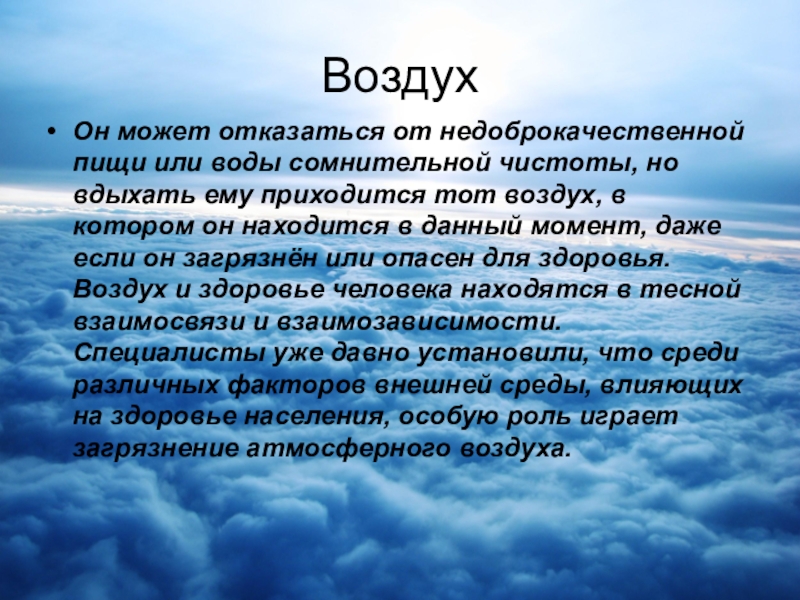 Воздух

• Он может отказаться от недоброкачественной пищи или воды сомнительной чистоты, но вдыхать ему приходится тот воздух, в котором он находится в данный момент, даже если он загрязнён или опасен для здоровья. Воздух и здоровье человека находятся в тесной взаимосвязи и взаимозависимости. Специалисты уже давно установили, что среди различных факторов внешней среды, влияющих на здоровье населения, особую роль играет загрязнение атмосферного воздуха.